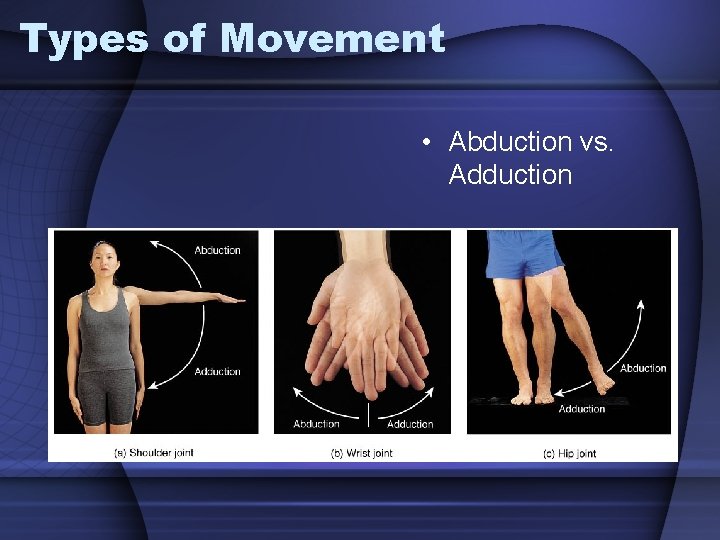 Types of Movement

• Abduction vs. Adduction

Abduction

Adduction

(a) Shoulder joint

Abduction

Adduction

(b) Wrist joint

Abduction

Adduction

(c) Hip joint